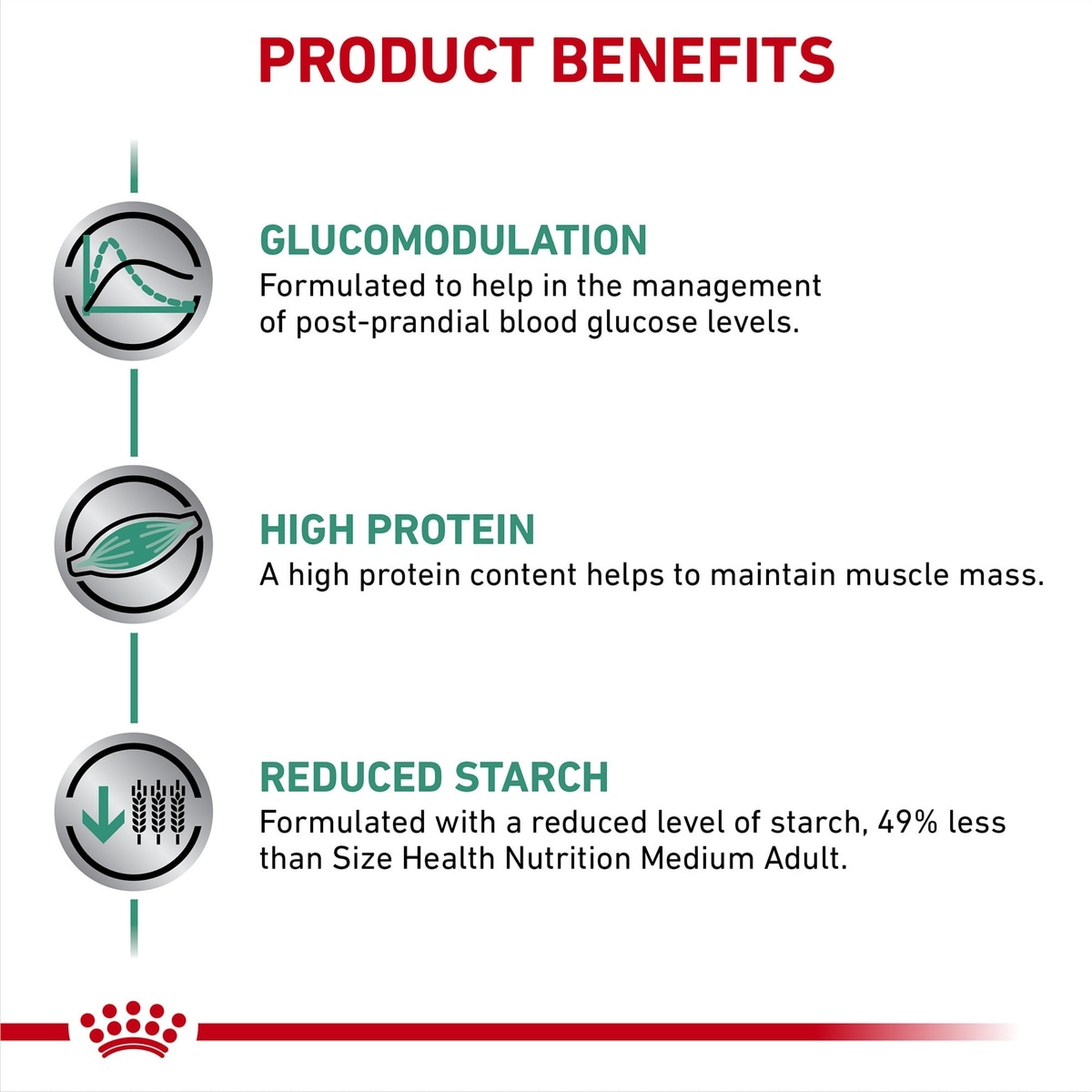 PRODUCT BENEFITS

GLUCOMODULATION
Formulated to help in the management of post-prandial blood glucose levels.

HIGH PROTEIN
A high protein content helps to maintain muscle mass.

REDUCED STARCH
Formulated with a reduced level of starch, 49% less than Size Health Nutrition Medium Adult.